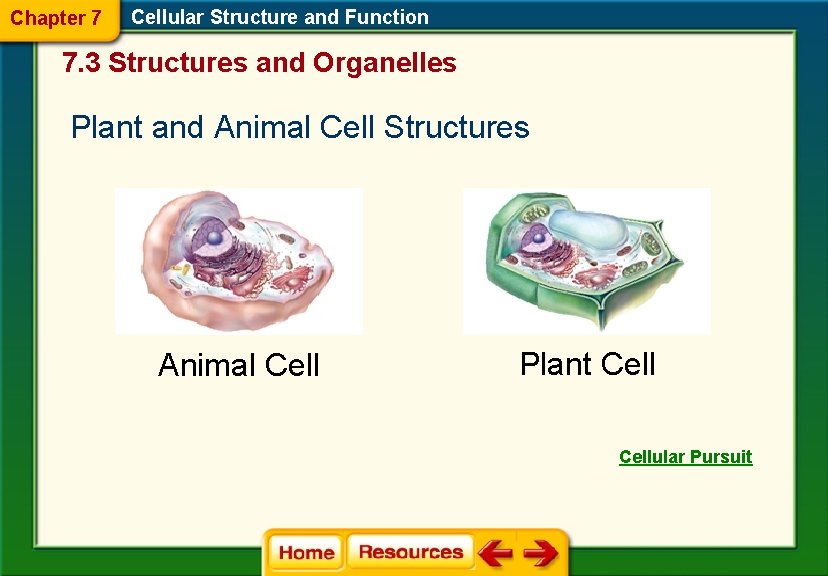 Chapter 7 Cellular Structure and Function

7.3 Structures and Organelles

Plant and Animal Cell Structures

Animal Cell

Plant Cell

Cellular Pursuit

Home Resources